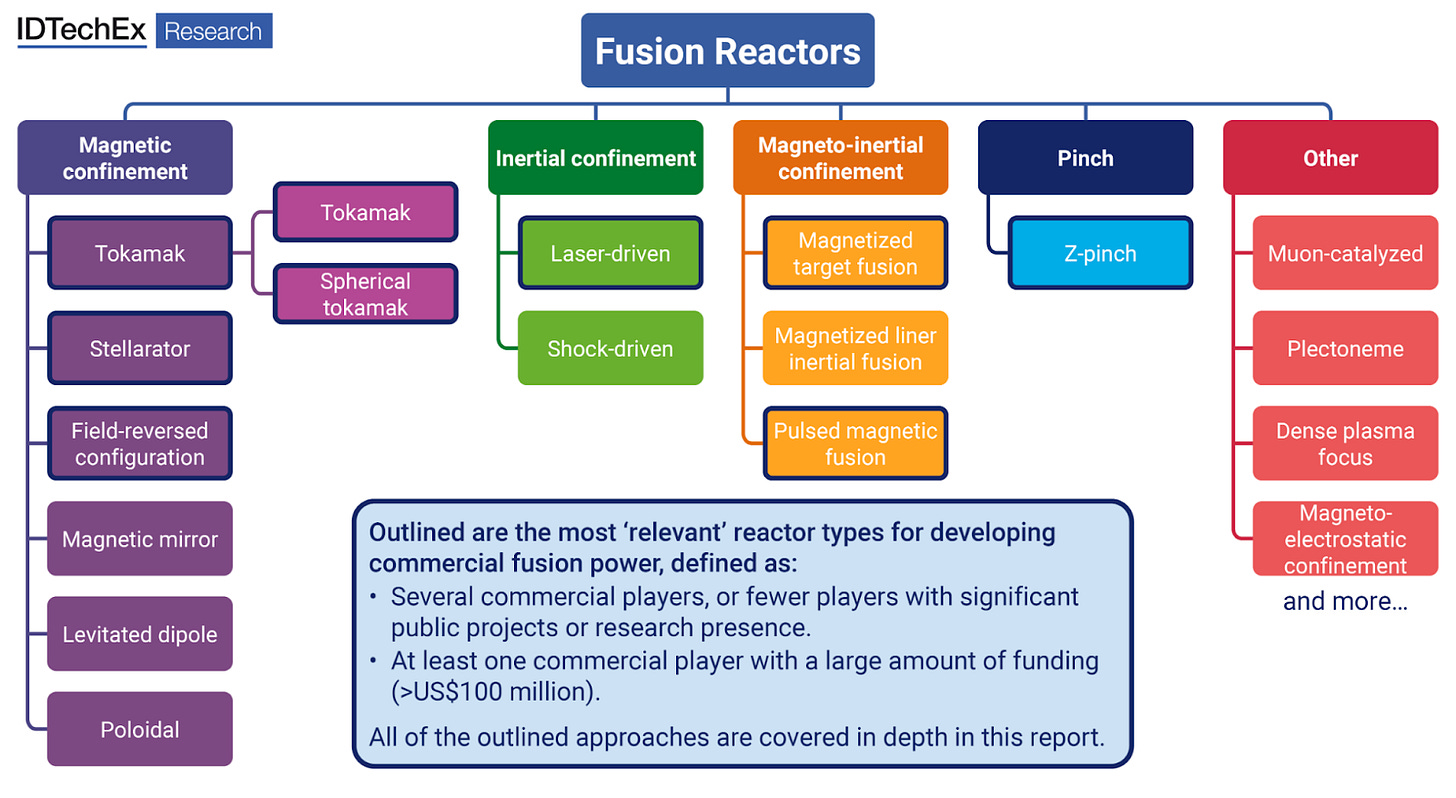 IDTechEx Research

Fusion Reactors

Magnetic confinement

Tokamak

Tokamak

Spherical tokamak

Stellarator

Field-reversed configuration

Magnetic mirror

Levitated dipole

Poloidal

Inertial confinement

Laser-driven

Shock-driven

Magneto-inertial confinement

Magnetized target fusion

Magnetized liner inertial fusion

Pulsed magnetic fusion

Pinch

Z-pinch

Other

Muon-catalyzed

Plectoneme

Dense plasma focus

Magneto-electrostatic confinement

and more…

Outlined are the most 'relevant' reactor types for developing commercial fusion power, defined as:
• Several commercial players, or fewer players with significant public projects or research presence.
• At least one commercial player with a large amount of funding (>US$100 million).

All of the outlined approaches are covered in depth in this report.